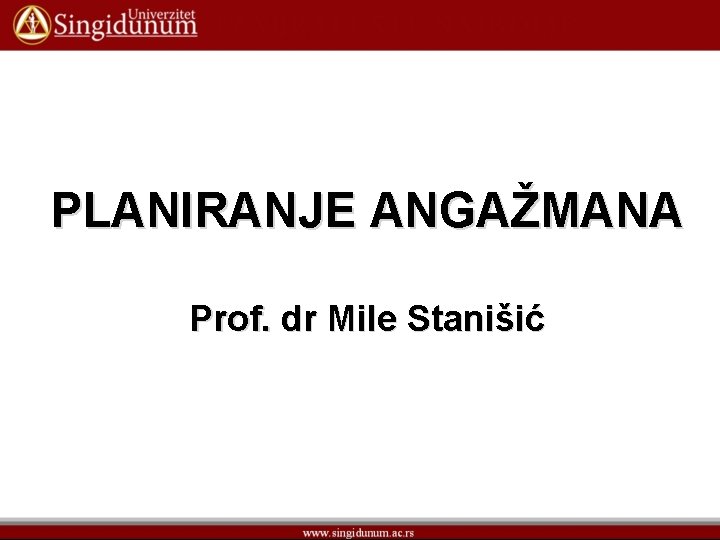 Univerzitet
Singidunum

PLANIRANJE ANGAŽMANA

Prof. dr Mile Stanišić

www.singidunum.ac.rs